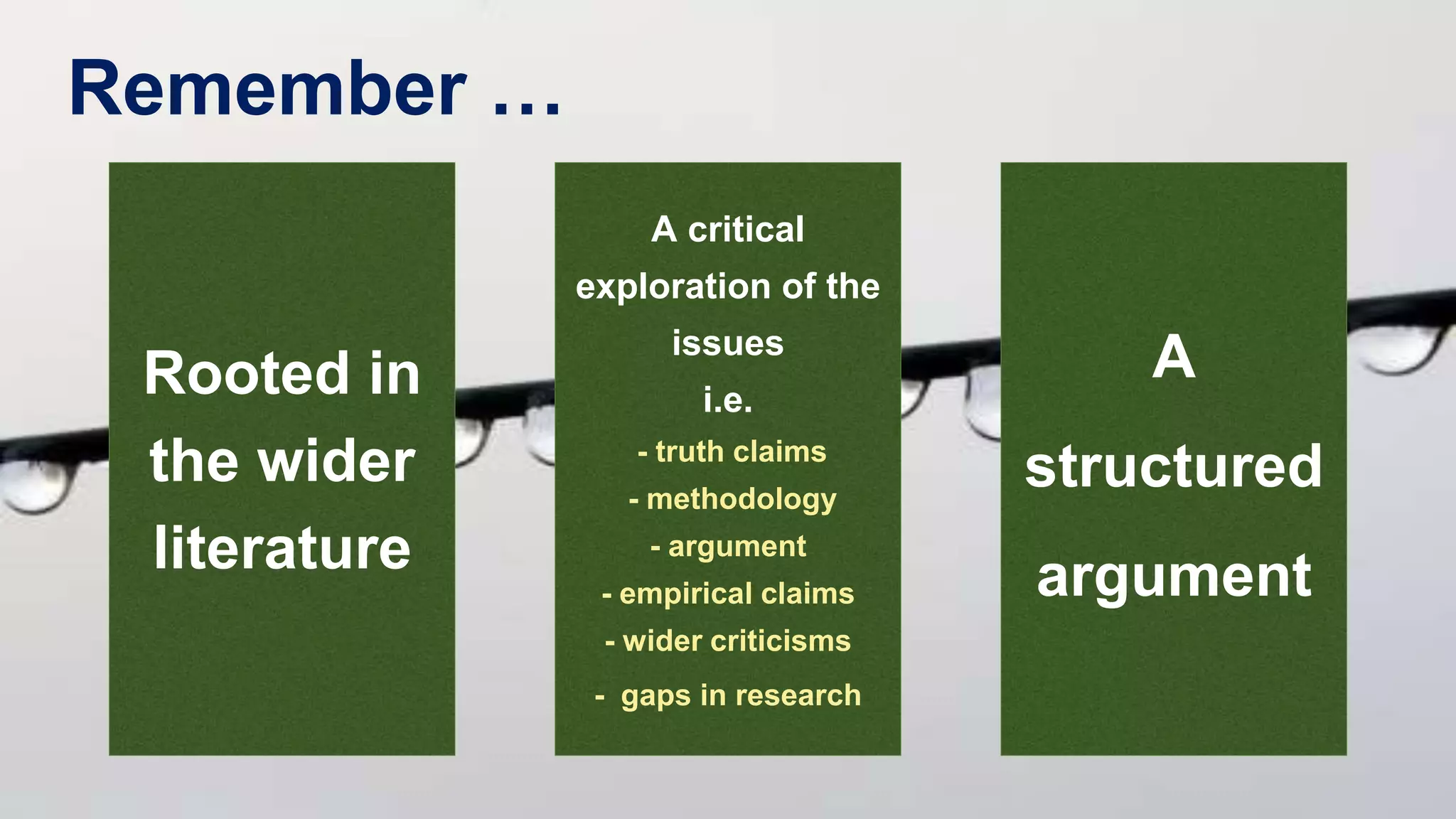 Remember …

Rooted in the wider literature

A critical exploration of the issues
i.e.
- truth claims
- methodology
- argument
- empirical claims
- wider criticisms
- gaps in research

A structured argument